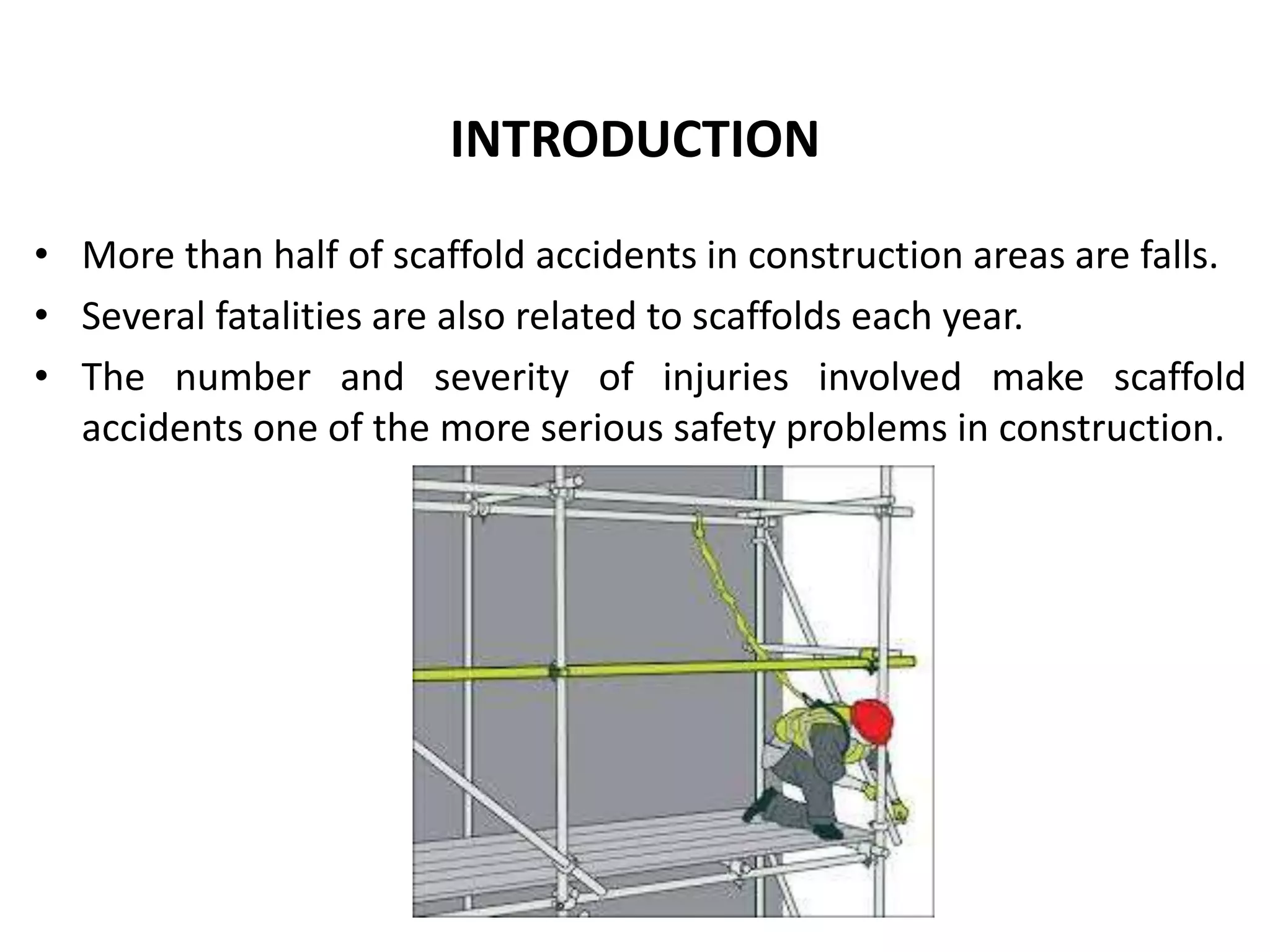 INTRODUCTION

• More than half of scaffold accidents in construction areas are falls.
• Several fatalities are also related to scaffolds each year.
• The number and severity of injuries involved make scaffold accidents one of the more serious safety problems in construction.